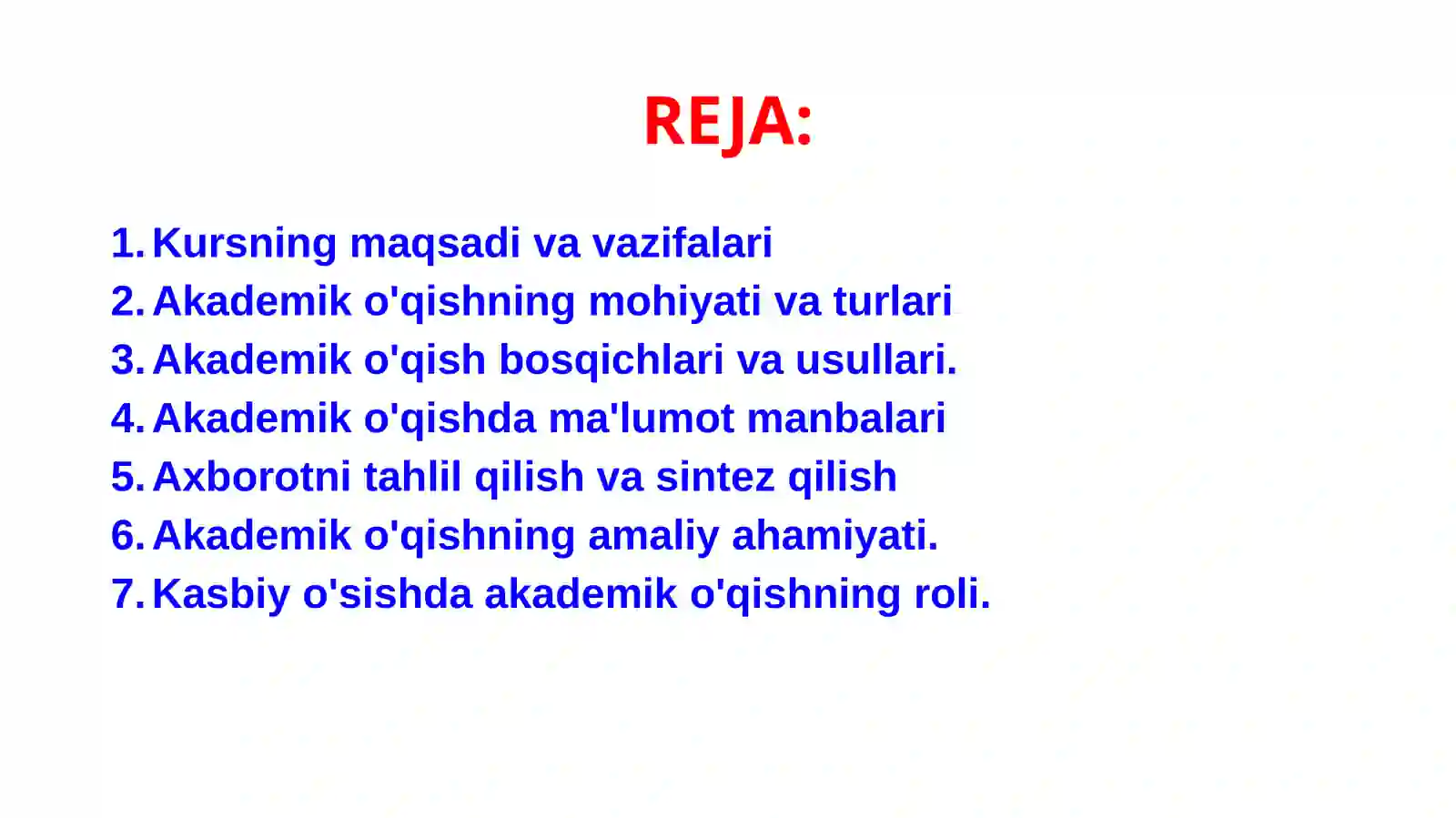 REJA:

1. Kursning maqsadi va vazifalari
2. Akademik o'qishning mohiyati va turlari
3. Akademik o'qish bosqichlari va usullari.
4. Akademik o'qishda ma'lumot manbalari
5. Axborotni tahlil qilish va sintez qilish
6. Akademik o'qishning amaliy ahamiyati.
7. Kasbiy o'sishda akademik o'qishning roli.